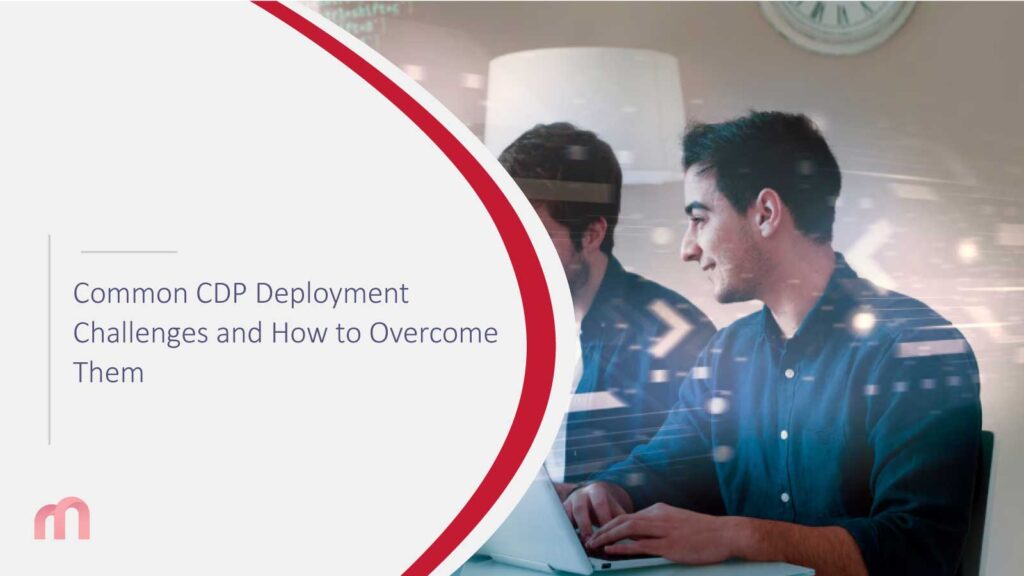 Common CDP Deployment Challenges and How to Overcome Them